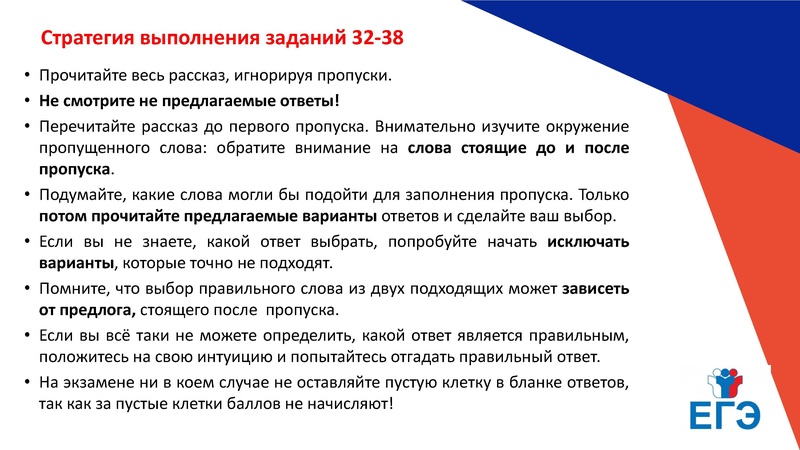 Стратегия выполнения заданий 32-38

• Прочитайте весь рассказ, игнорируя пропуски.

• Не смотрите не предлагаемые ответы!

• Перечитайте рассказ до первого пропуска. Внимательно изучите окружение пропущенного слова: обратите внимание на слова стоящие до и после пропуска.

• Подумайте, какие слова могли бы подойти для заполнения пропуска. Только потом прочитайте предлагаемые варианты ответов и сделайте ваш выбор.

• Если вы не знаете, какой ответ выбрать, попробуйте начать исключать варианты, которые точно не подходят.

• Помните, что выбор правильного слова из двух подходящих может зависеть от предлога, стоящего после пропуска.

• Если вы всё таки не можете определить, какой ответ является правильным, положитесь на свою интуицию и попытайтесь отгадать правильный ответ.

• На экзамене ни в коем случае не оставляйте пустую клетку в бланке ответов, так как за пустые клетки баллов не начисляют!

ЕГЭ